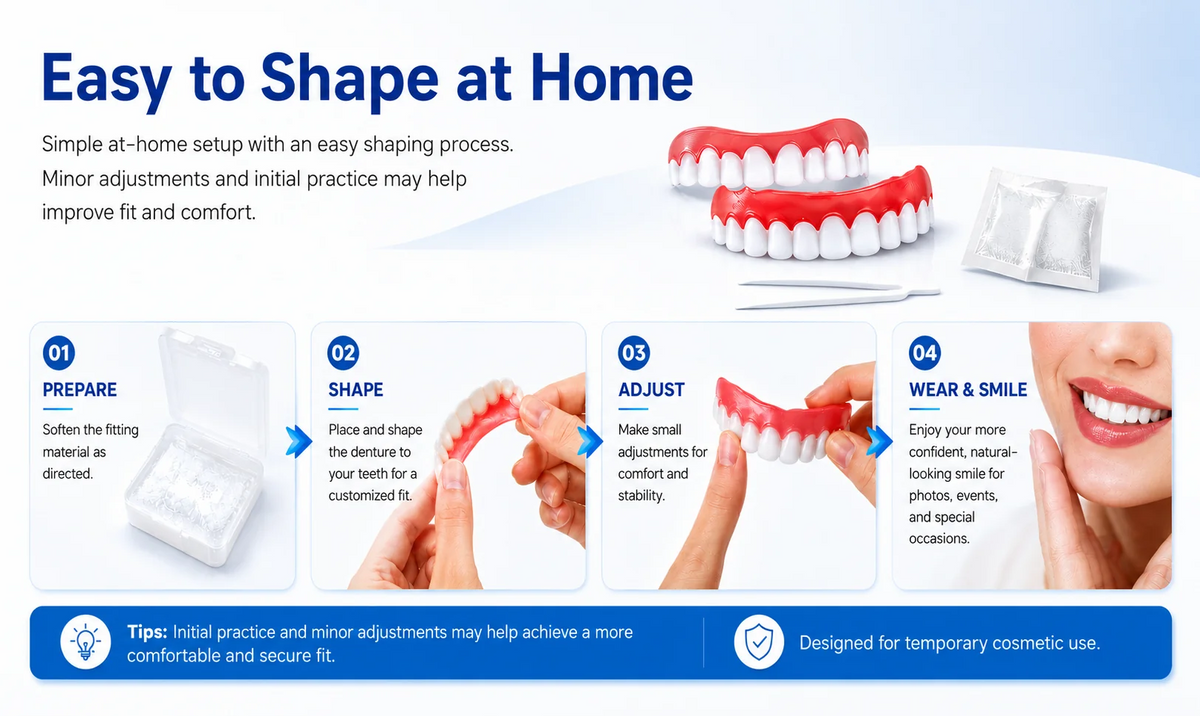 Easy to Shape at Home

Simple at-home setup with an easy shaping process. Minor adjustments and initial practice may help improve fit and comfort.

01
PREPARE
Soften the fitting material as directed.

02
SHAPE
Place and shape the denture to your teeth for a customized fit.

03
ADJUST
Make small adjustments for comfort and stability.

04
WEAR & SMILE
Enjoy your more confident, natural-looking smile for photos, events, and special occasions.

Tips: Initial practice and minor adjustments may help achieve a more comfortable and secure fit.

Designed for temporary cosmetic use.